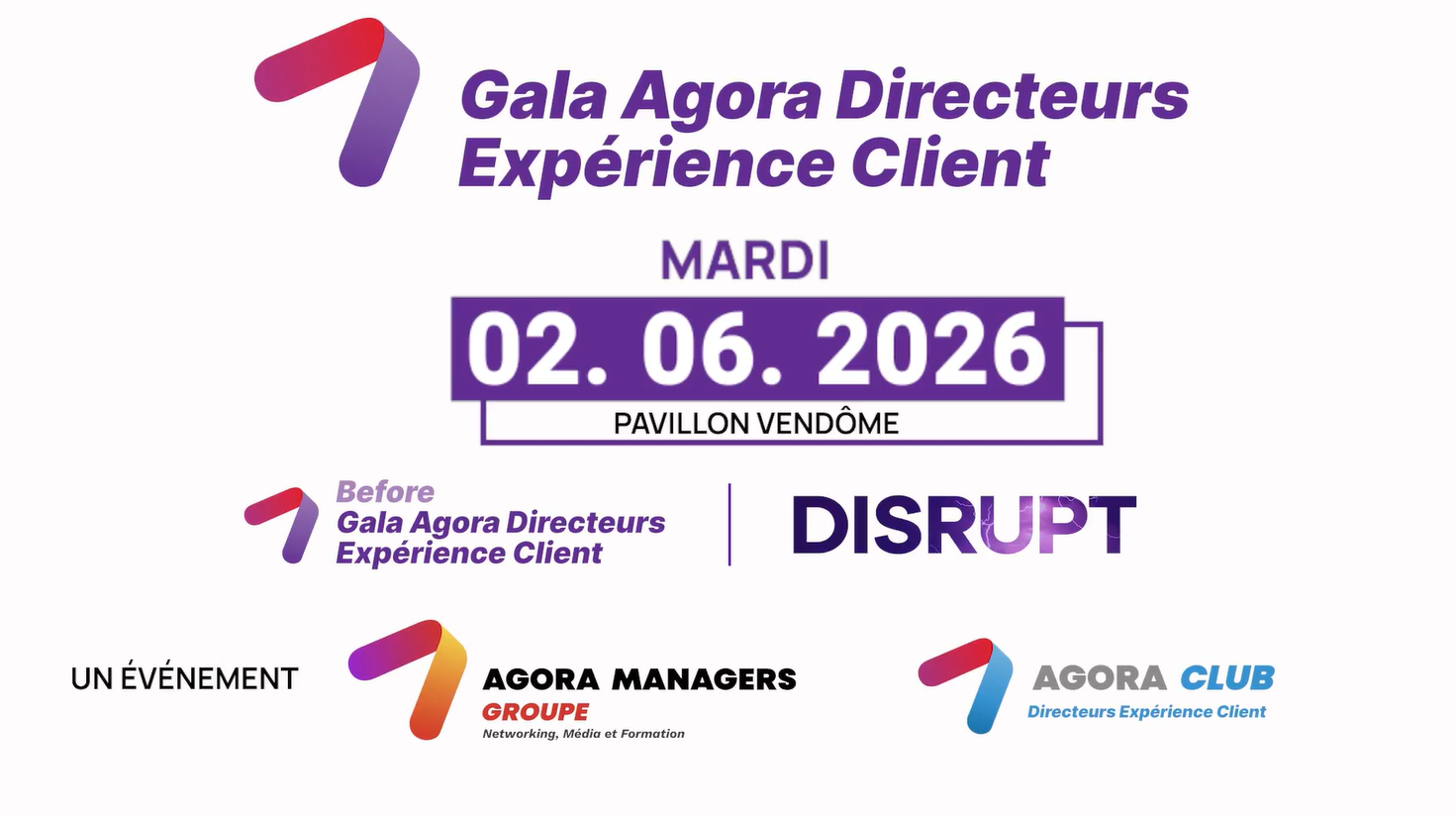 Gala Agora Directeurs Expérience Client

MARDI

02. 06. 2026

PAVILLON VENDÔME

Before
Gala Agora Directeurs Expérience Client

DISRUPT

UN ÉVÉNEMENT

AGORA MANAGERS
GROUPE
Networking, Média et Formation

AGORA CLUB
Directeurs Expérience Client